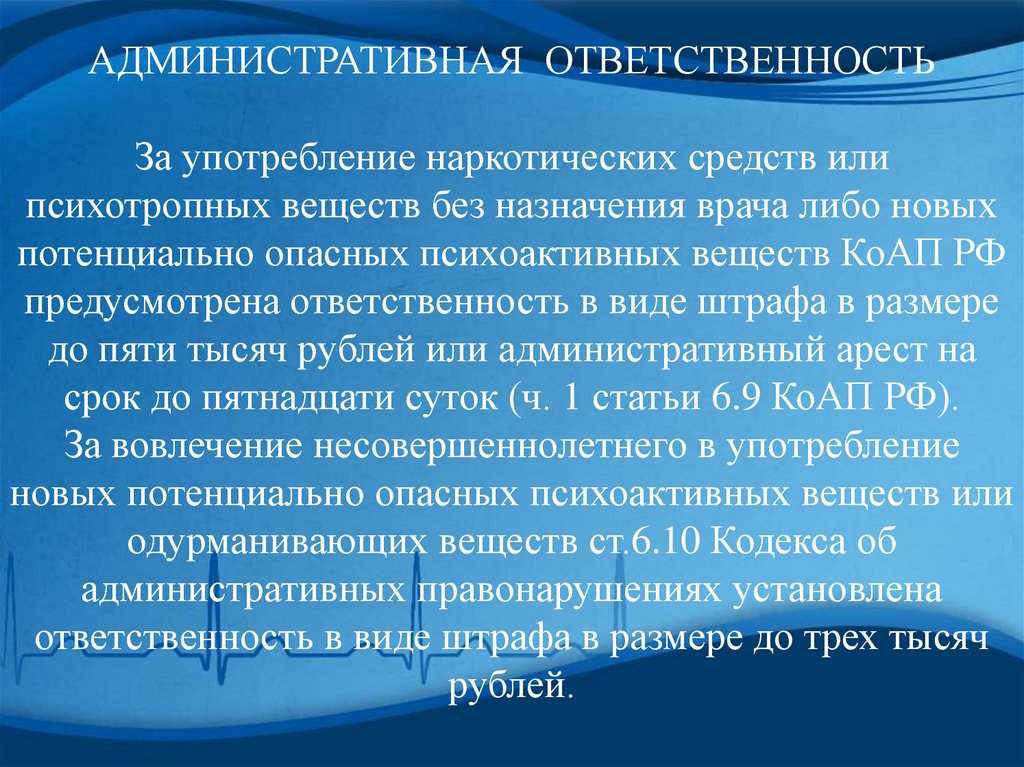 АДМИНИСТРАТИВНАЯ ОТВЕТСТВЕННОСТЬ

За употребление наркотических средств или психотропных веществ без назначения врача либо новых потенциально опасных психоактивных веществ КоАП РФ предусмотрена ответственность в виде штрафа в размере до пяти тысяч рублей или административный арест на срок до пятнадцати суток (ч. 1 статьи 6.9 КоАП РФ).
За вовлечение несовершеннолетнего в употребление новых потенциально опасных психоактивных веществ или одурманивающих веществ ст.6.10 Кодекса об административных правонарушениях установлена ответственность в виде штрафа в размере до трех тысяч рублей.